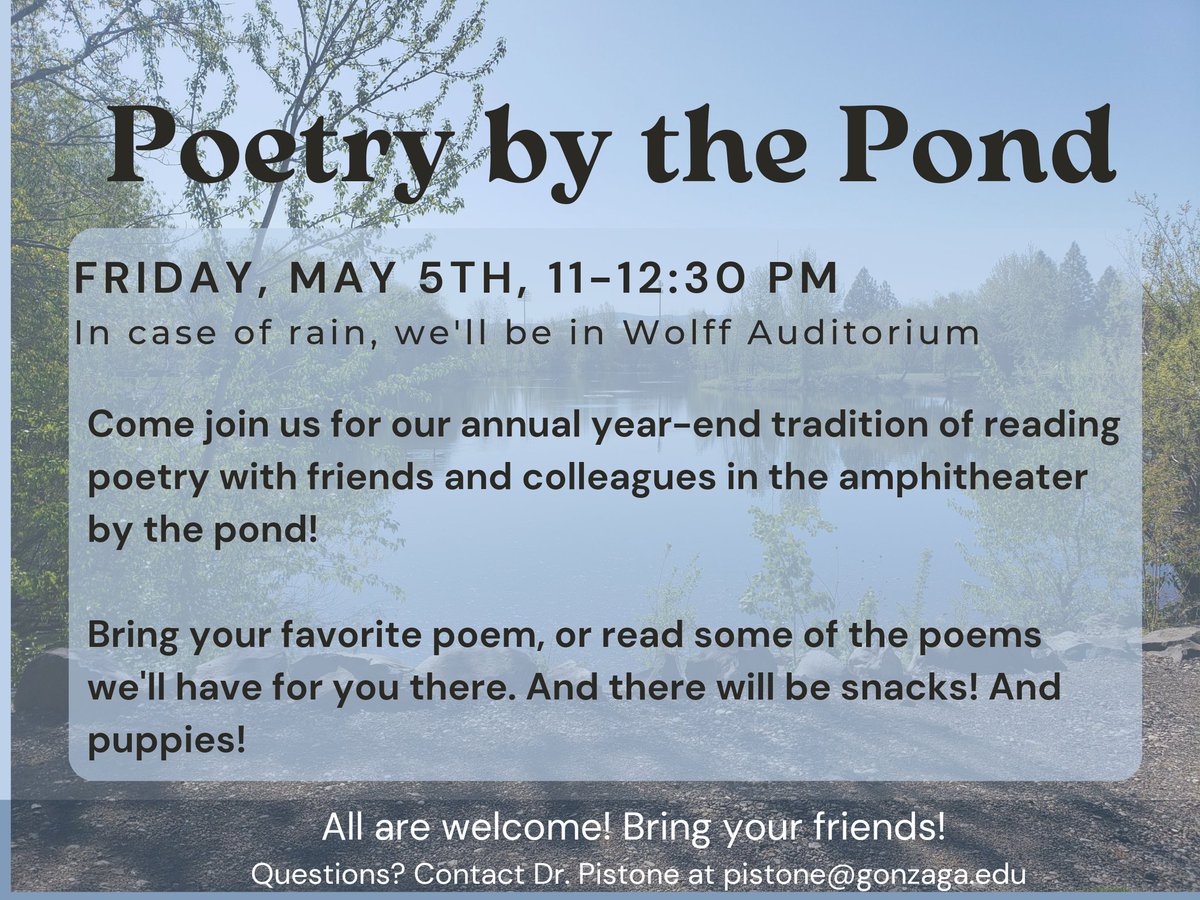 Poetry by the Pond

FRIDAY, MAY 5TH, 11-12:30 PM
In case of rain, we'll be in Wolff Auditorium

Come join us for our annual year-end tradition of reading poetry with friends and colleagues in the amphitheater by the pond!

Bring your favorite poem, or read some of the poems we'll have for you there. And there will be snacks! And puppies!

All are welcome! Bring your friends!
Questions? Contact Dr. Pistone at pistone@gonzaga.edu